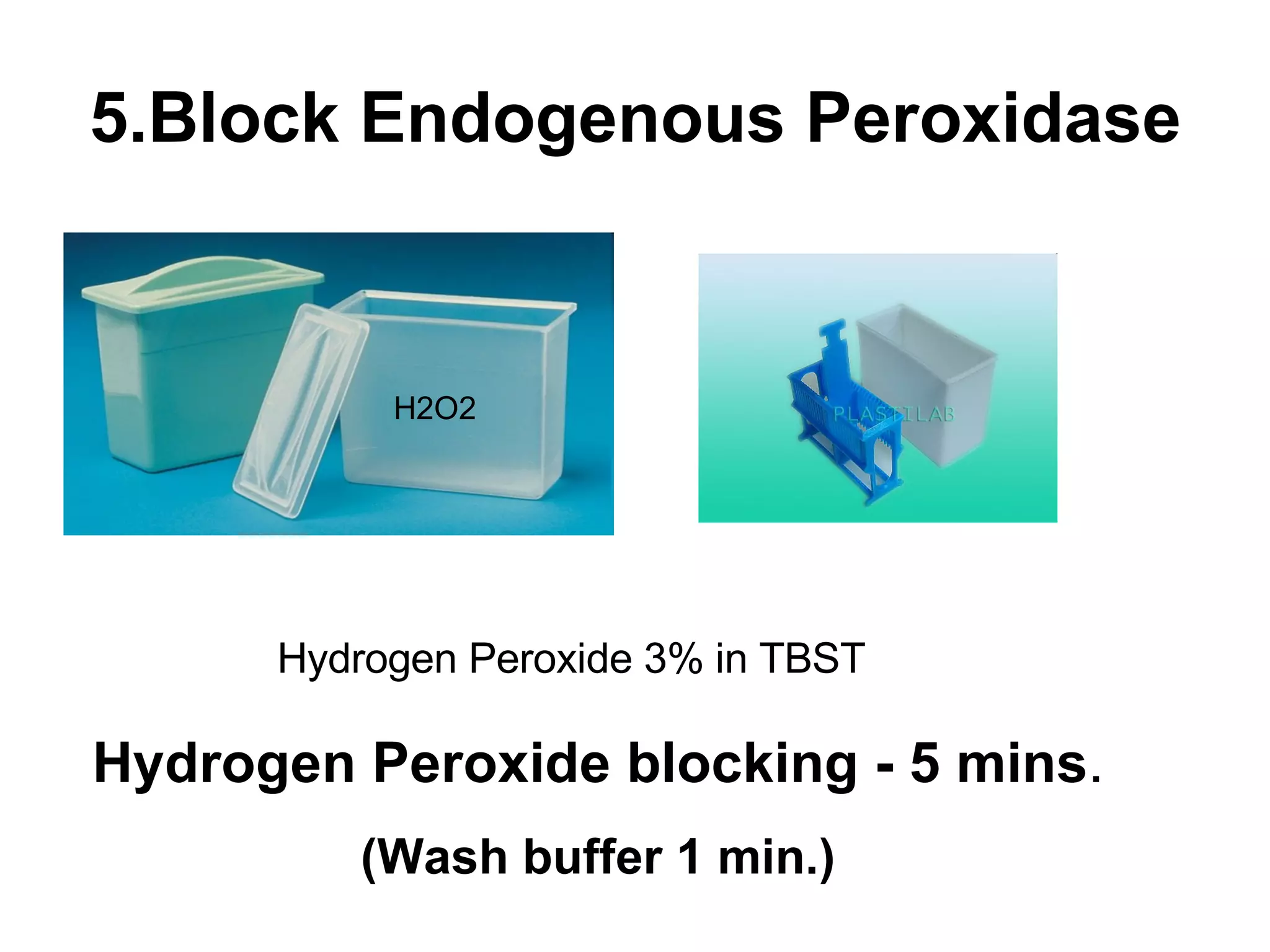 5.Block Endogenous Peroxidase

H2O2

PLASTILAB

Hydrogen Peroxide 3% in TBST

Hydrogen Peroxide blocking - 5 mins.

(Wash buffer 1 min.)